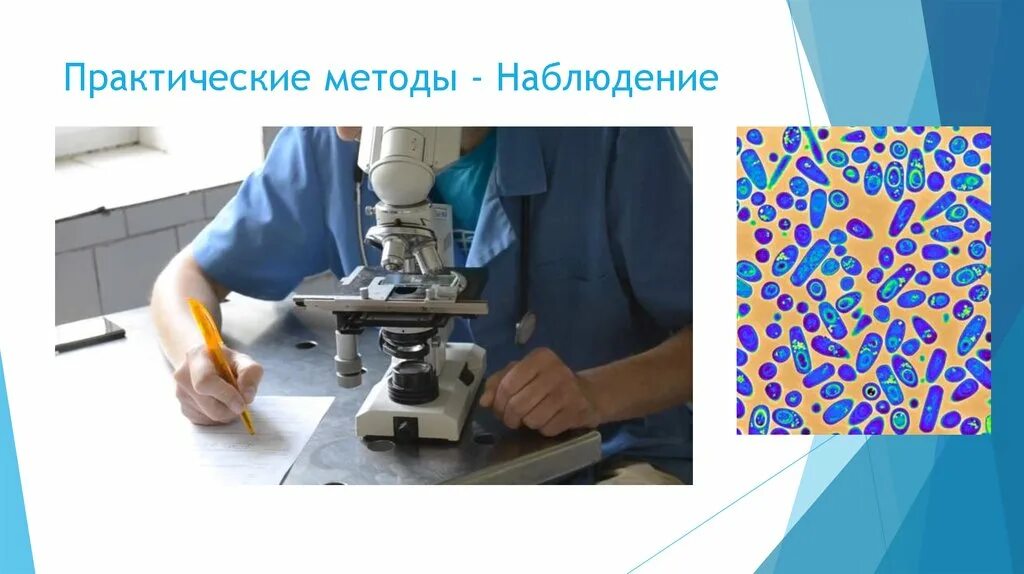 Практические методы - Наблюдение